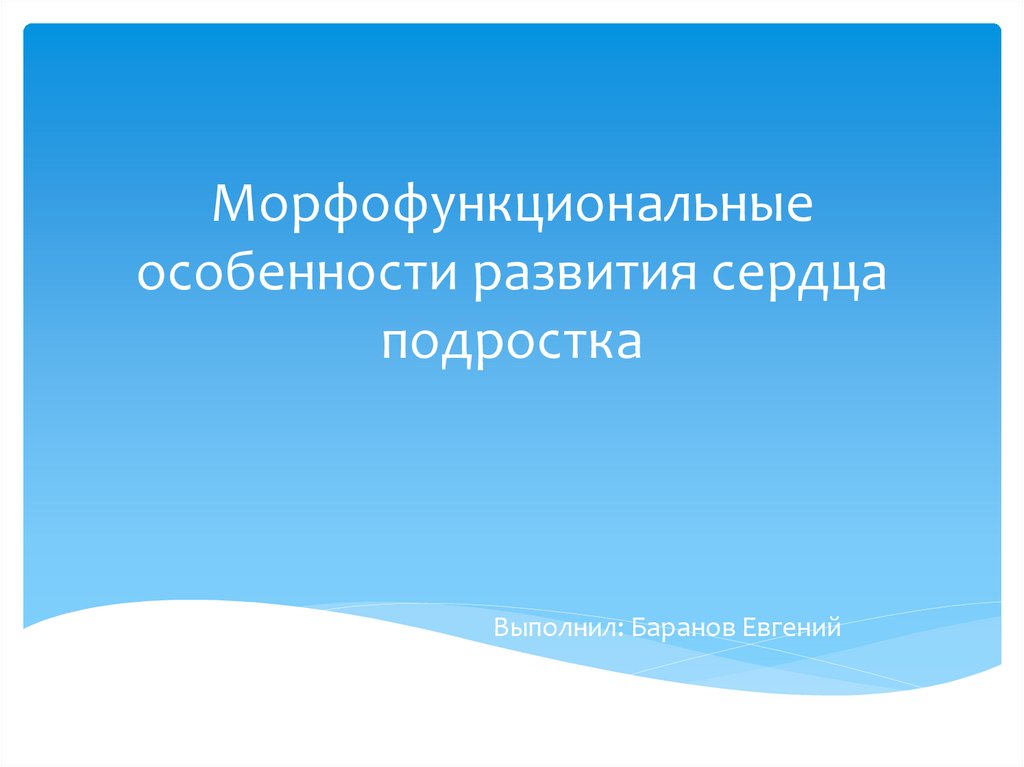 Морфофункциональные особенности развития сердца подростка

Выполнил: Баранов Евгений